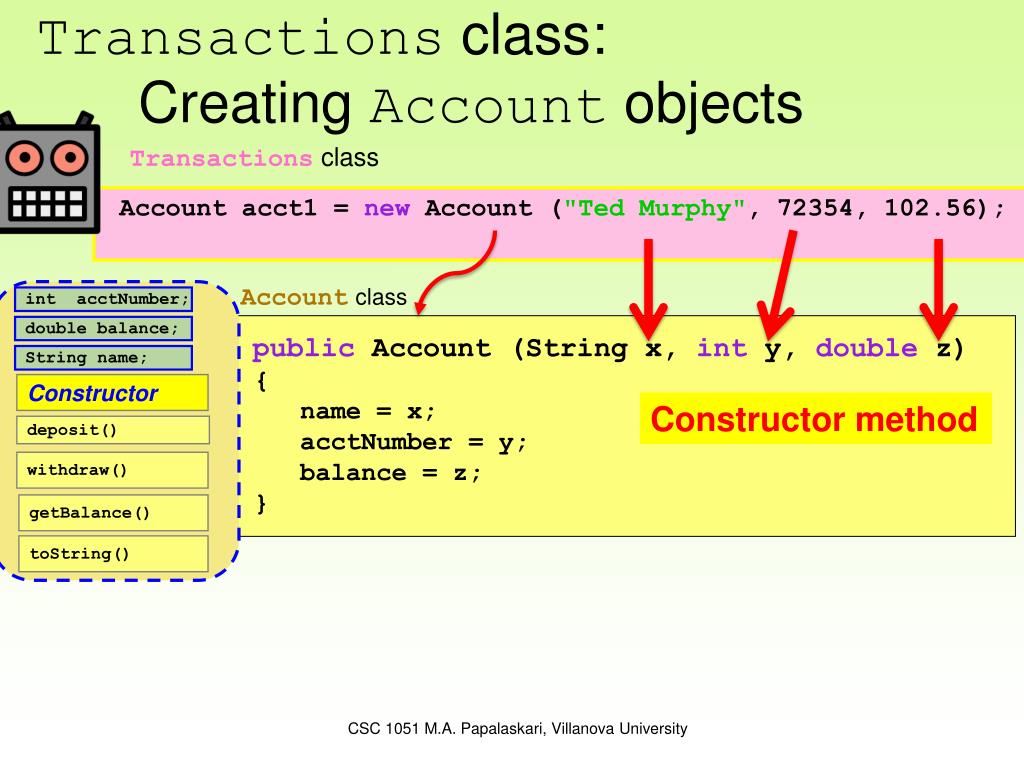 Transactions class:
Creating Account objects

Transactions class

Account acct1 = new Account ("Ted Murphy", 72354, 102.56);

int acctNumber;
double balance;
String name;
Constructor
deposit()
withdraw()
getBalance()
toString()

Account class

public Account (String x, int y, double z)
{
name = x;
acctNumber = y;
balance = z;
}

Constructor method

CSC 1051 M.A. Papalaskari, Villanova University